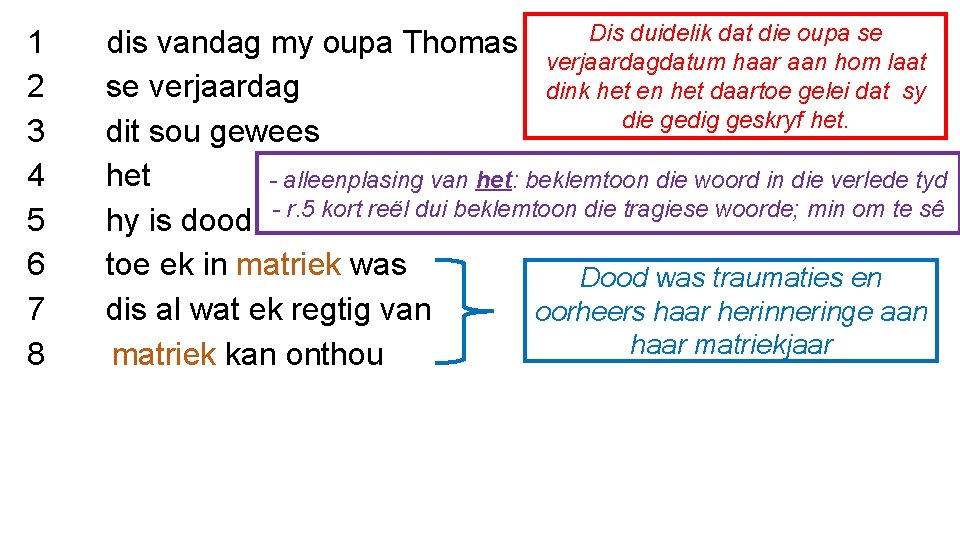 1 dis vandag my oupa Thomas
2 se verjaardag
3 dit sou gewees
4 het
5 hy is dood
6 toe ek in matriek was
7 dis al wat ek regtig van
8 matriek kan onthou

Dis duidelik dat die oupa se verjaardagdatum haar aan hom laat dink het en het daartoe gelei dat sy die gedig geskryf het.

- alleenplasing van het: beklemtoon die woord in die verlede tyd
- r.5 kort reël dui beklemtoon die tragiese woorde; min om te sê

Dood was traumaties en oorheers haar herinneringe aan haar matriekjaar